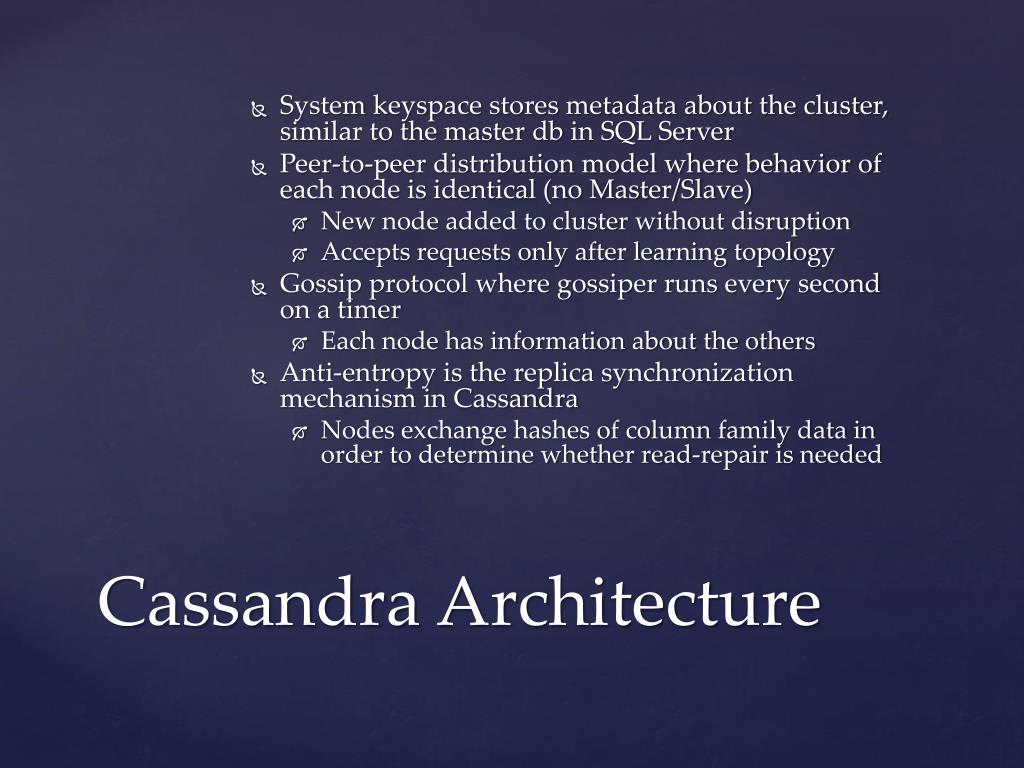 System keyspace stores metadata about the cluster, similar to the master db in SQL Server

Peer-to-peer distribution model where behavior of each node is identical (no Master/Slave)

New node added to cluster without disruption

Accepts requests only after learning topology

Gossip protocol where gossiper runs every second on a timer

Each node has information about the others

Anti-entropy is the replica synchronization mechanism in Cassandra

Nodes exchange hashes of column family data in order to determine whether read-repair is needed

Cassandra Architecture